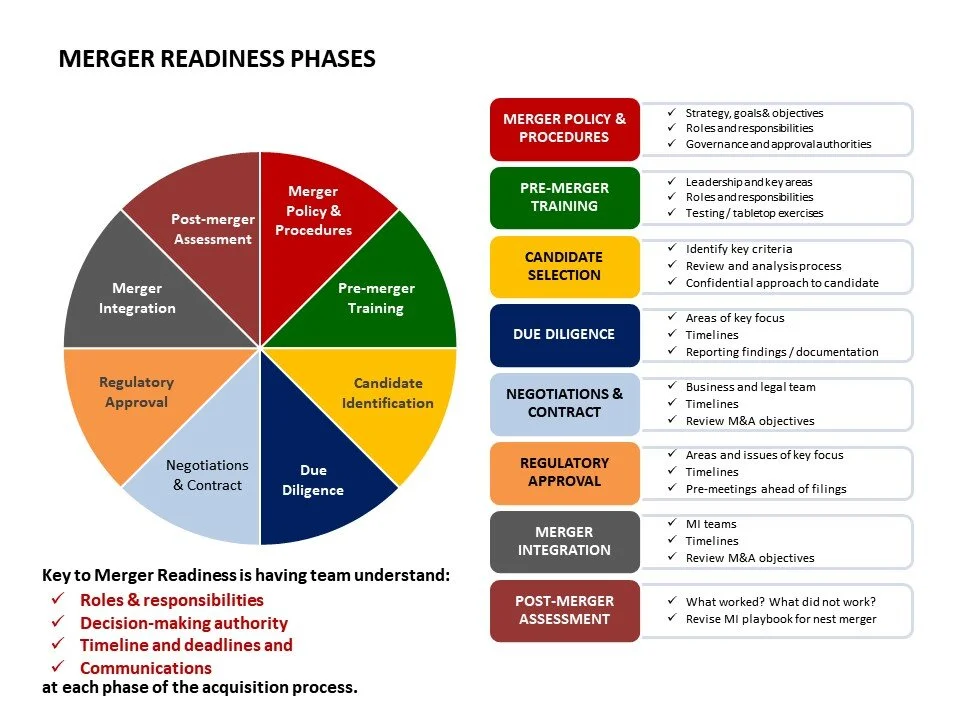 MERGER READINESS PHASES

Merger Policy & Procedures

Pre-merger Training

Candidate Identification

Due Diligence

Negotiations & Contract

Regulatory Approval

Merger Integration

Post-merger Assessment

Key to Merger Readiness is having team understand:
✓ Roles & responsibilities
✓ Decision-making authority
✓ Timeline and deadlines and
✓ Communications
at each phase of the acquisition process.

MERGER POLICY & PROCEDURES
✓ Strategy, goals& objectives
✓ Roles and responsibilities
✓ Governance and approval authorities

PRE-MERGER TRAINING
✓ Leadership and key areas
✓ Roles and responsibilities
✓ Testing / tabletop exercises

CANDIDATE SELECTION
✓ Identify key criteria
✓ Review and analysis process
✓ Confidential approach to candidate

DUE DILIGENCE
✓ Areas of key focus
✓ Timelines
✓ Reporting findings / documentation

NEGOTIATIONS & CONTRACT
✓ Business and legal team
✓ Timelines
✓ Review M&A objectives

REGULATORY APPROVAL
✓ Areas and issues of key focus
✓ Timelines
✓ Pre-meetings ahead of filings

MERGER INTEGRATION
✓ MI teams
✓ Timelines
✓ Review M&A objectives

POST-MERGER ASSESSMENT
✓ What worked? What did not work?
✓ Revise MI playbook for nest merger